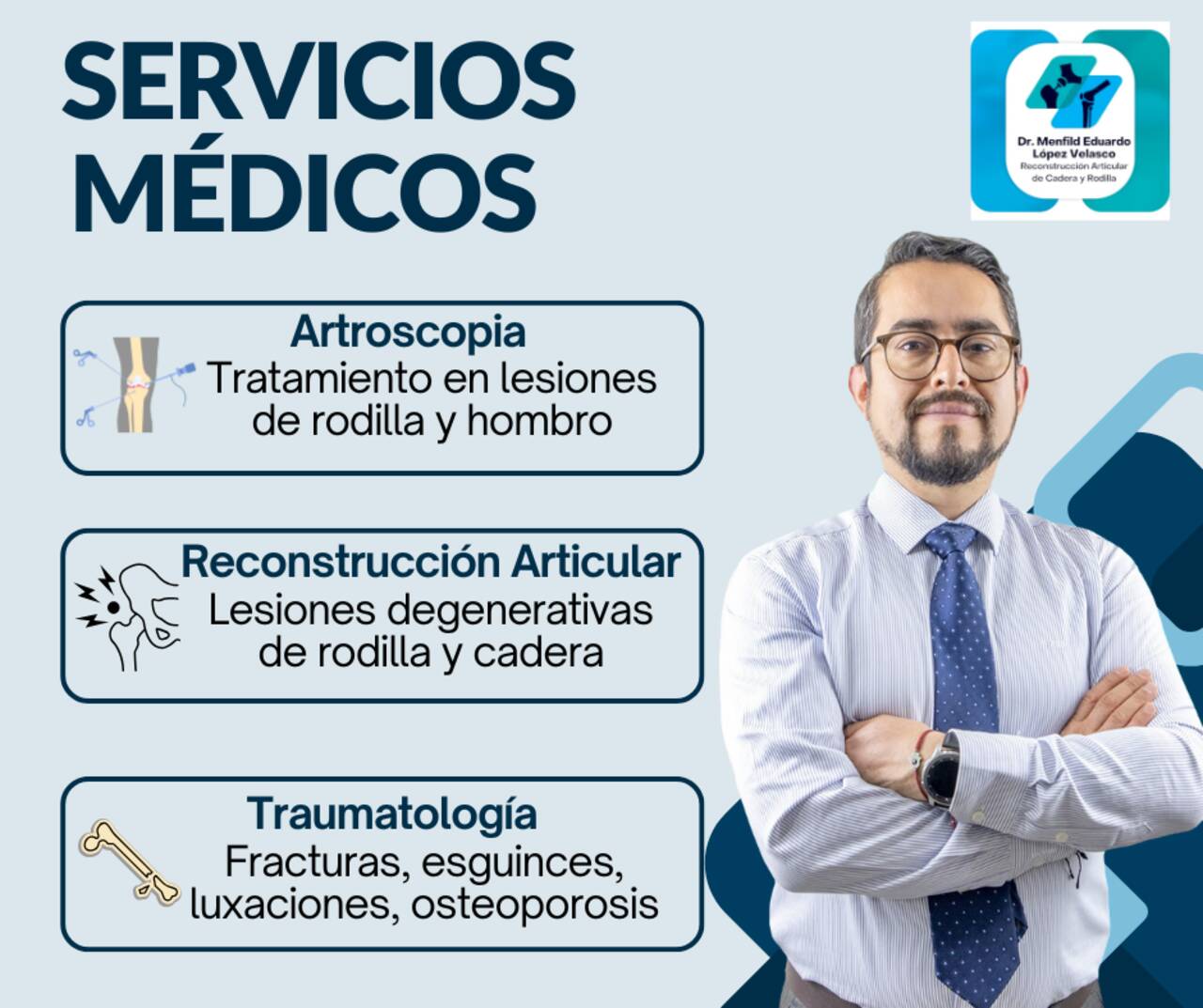 SERVICIOS MÉDICOS

Dr. Menfild Eduardo López Velasco
Reconstrucción Articular de Cadera y Rodilla

Artroscopia
Tratamiento en lesiones de rodilla y hombro

Reconstrucción Articular
Lesiones degenerativas de rodilla y cadera

Traumatología
Fracturas, esguinces, luxaciones, osteoporosis